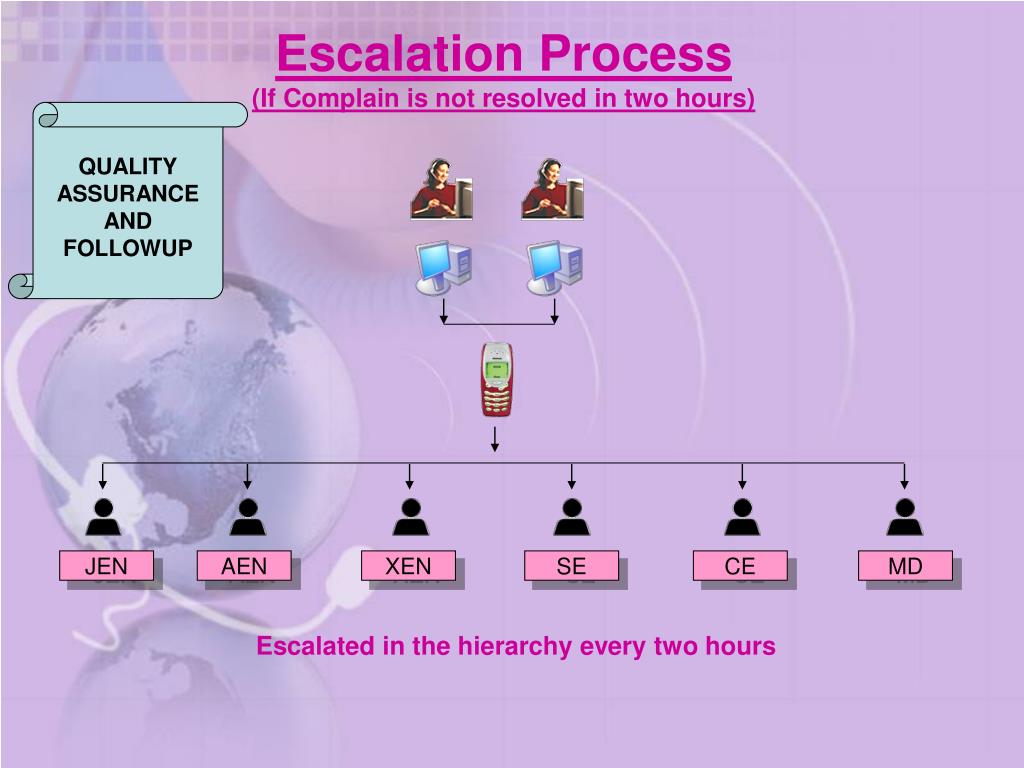 Escalation Process
(If Complain is not resolved in two hours)

QUALITY ASSURANCE AND FOLLOWUP

JEN

AEN

XEN

SE

CE

MD

Escalated in the hierarchy every two hours